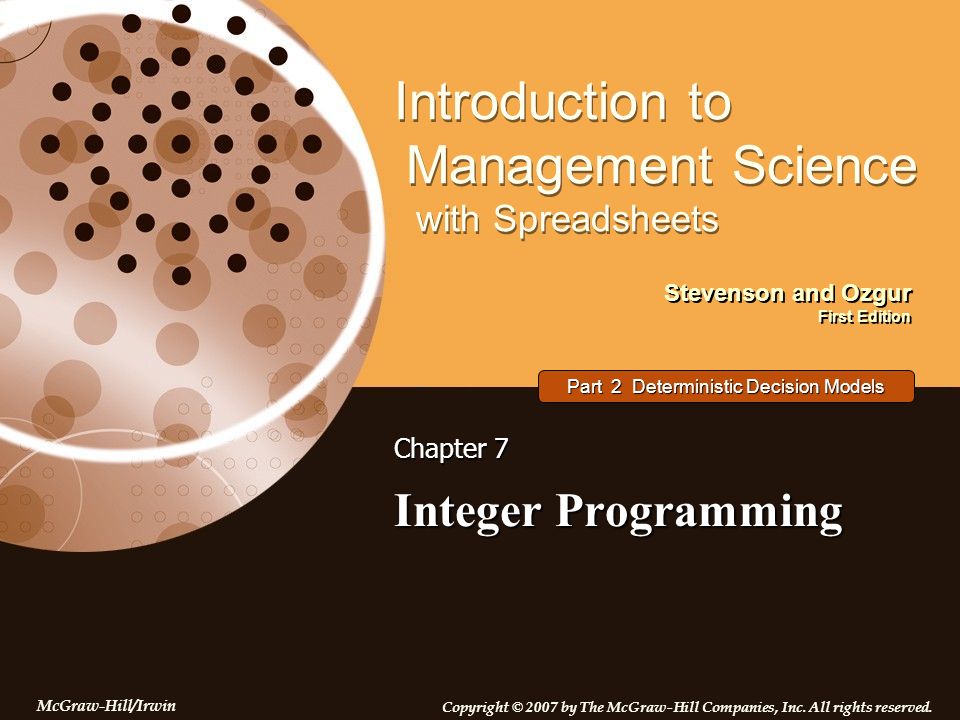 Introduction to Management Science with Spreadsheets

Stevenson and Ozgur
First Edition

Part 2 Deterministic Decision Models

Chapter 7

Integer Programming

McGraw-Hill/Irwin

Copyright © 2007 by The McGraw-Hill Companies, Inc. All rights reserved.